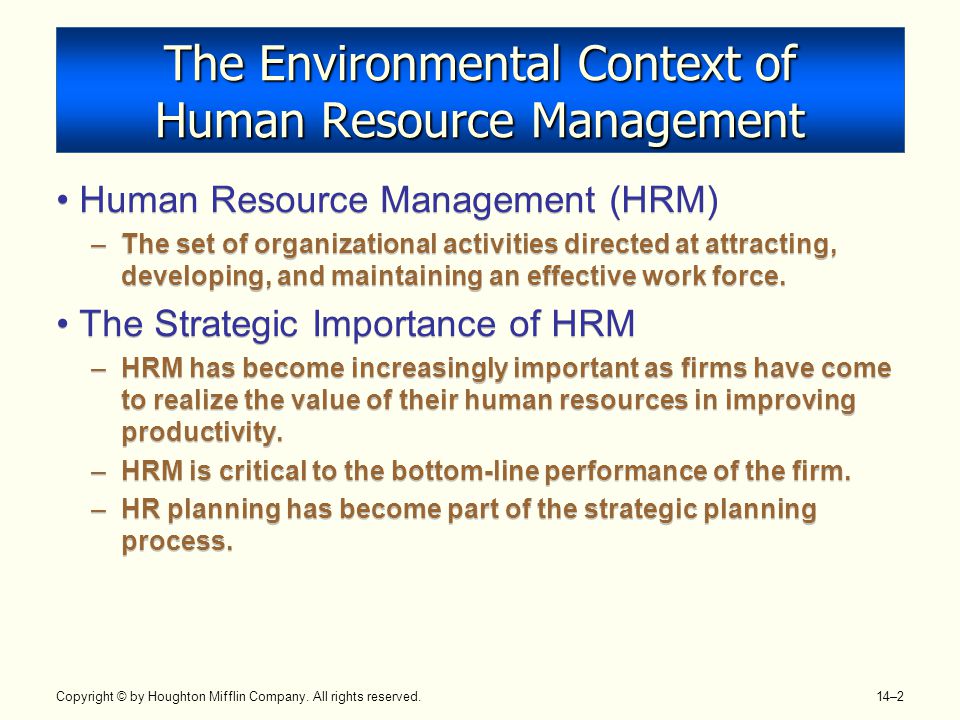 The Environmental Context of Human Resource Management

• Human Resource Management (HRM)

– The set of organizational activities directed at attracting, developing, and maintaining an effective work force.

• The Strategic Importance of HRM

– HRM has become increasingly important as firms have come to realize the value of their human resources in improving productivity.

– HRM is critical to the bottom-line performance of the firm.

– HR planning has become part of the strategic planning process.

Copyright © by Houghton Mifflin Company. All rights reserved.

14–2